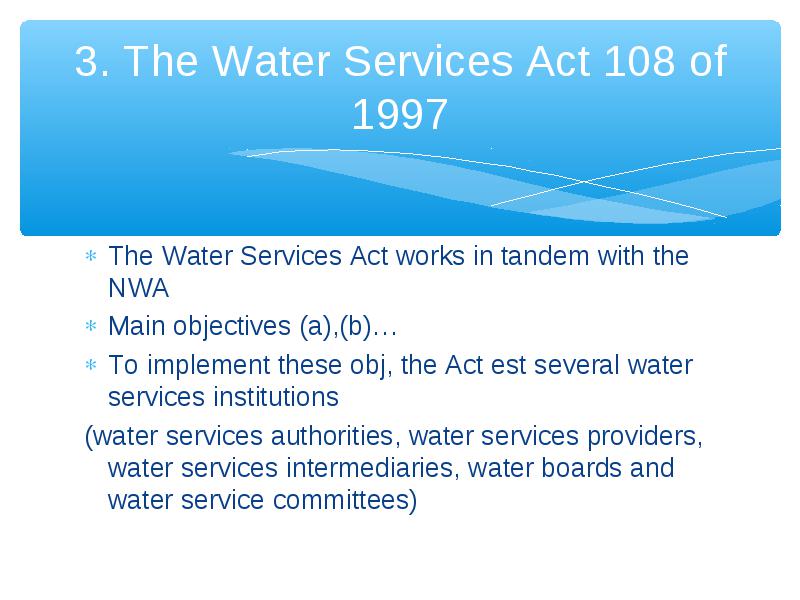 3. The Water Services Act 108 of 1997

* The Water Services Act works in tandem with the NWA
* Main objectives (a),(b)…
* To implement these obj, the Act est several water services institutions

(water services authorities, water services providers, water services intermediaries, water boards and water service committees)